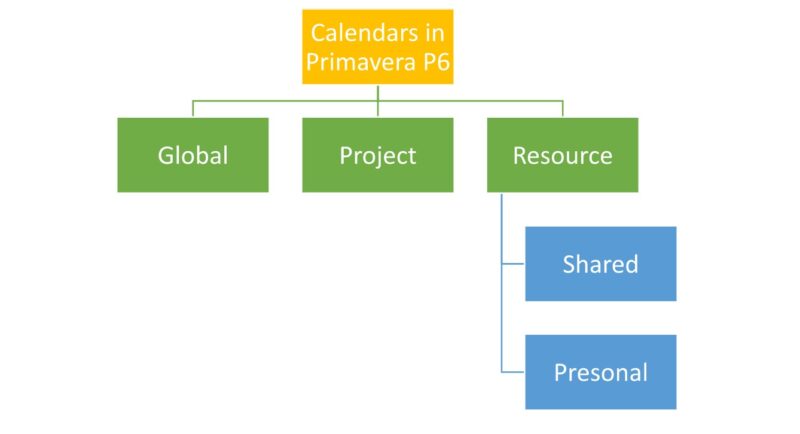 Calendars in Primavera P6

Global

Project

Resource

Shared

Presonal